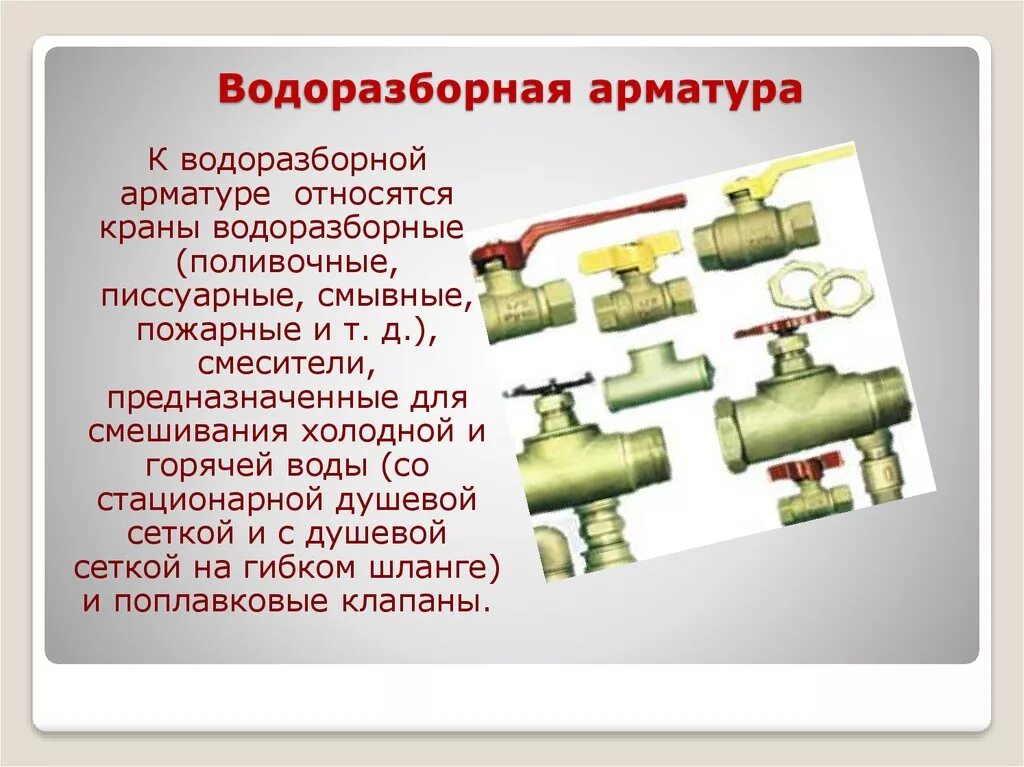 Водоразборная арматура

К водоразборной арматуре относятся краны водоразборные (поливочные, писсуарные, смывные, пожарные и т. д.), смесители, предназначенные для смешивания холодной и горячей воды (со стационарной душевой сеткой и с душевой сеткой на гибком шланге) и поплавковые клапаны.